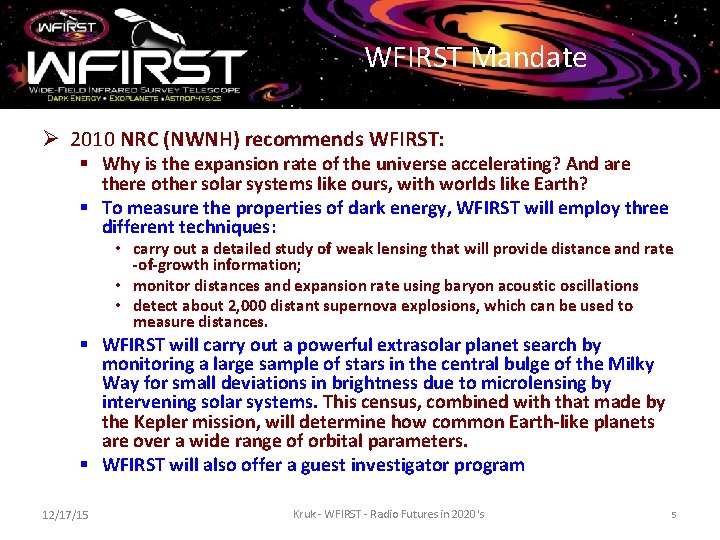 WFIRST

WFIRST
WIDE-FIELD INFRARED SURVEY TELESCOPE
DARK ENERGY • EXOPLANETS • ASTROPHYSICS

WFIRST Mandate

➢ 2010 NRC (NWNH) recommends WFIRST:
▪ Why is the expansion rate of the universe accelerating? And are there other solar systems like ours, with worlds like Earth?
▪ To measure the properties of dark energy, WFIRST will employ three different techniques:
• carry out a detailed study of weak lensing that will provide distance and rate -of-growth information;
• monitor distances and expansion rate using baryon acoustic oscillations
• detect about 2,000 distant supernova explosions, which can be used to measure distances.
▪ WFIRST will carry out a powerful extrasolar planet search by monitoring a large sample of stars in the central bulge of the Milky Way for small deviations in brightness due to microlensing by intervening solar systems. This census, combined with that made by the Kepler mission, will determine how common Earth-like planets are over a wide range of orbital parameters.
▪ WFIRST will also offer a guest investigator program

12/17/15
Kruk - WFIRST - Radio Futures in 2020's
5